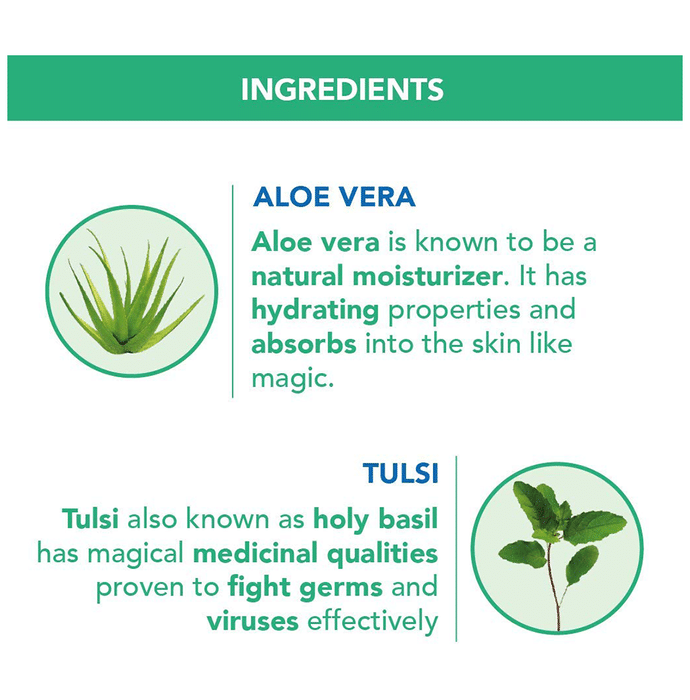 INGREDIENTS

ALOE VERA

Aloe vera is known to be a natural moisturizer. It has hydrating properties and absorbs into the skin like magic.

TULSI

Tulsi also known as holy basil has magical medicinal qualities proven to fight germs and viruses effectively